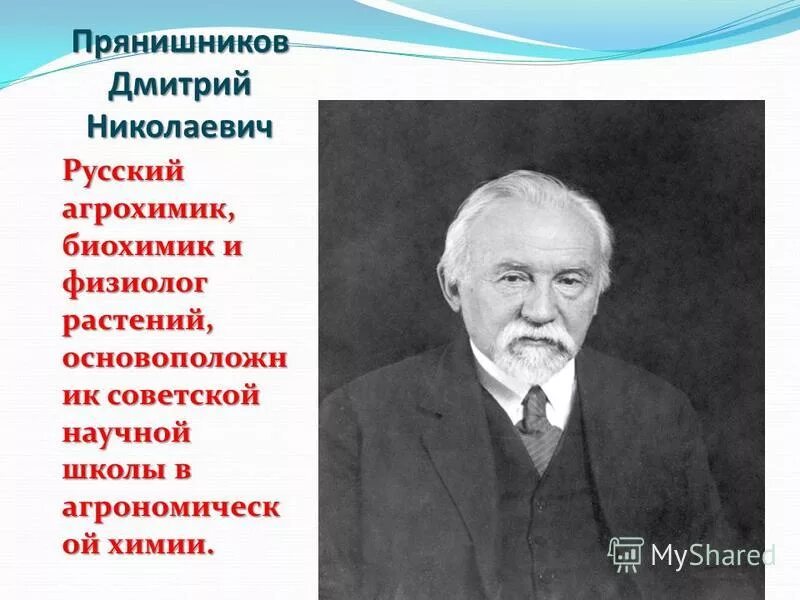 Прянишников Дмитрий Николаевич

Русский агрохимик, биохимик и физиолог растений, основоположник советской научной школы в агрономической химии.

MyShared